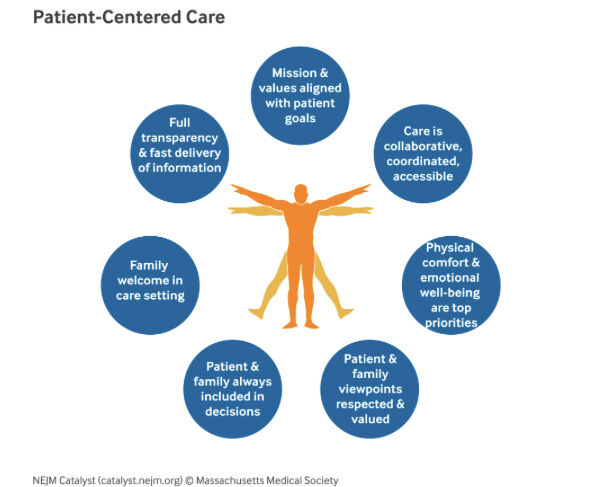 Patient-Centered Care

Mission & values aligned with patient goals

Care is collaborative, coordinated, accessible

Physical comfort & emotional well-being are top priorities

Patient & family viewpoints respected & valued

Patient & family always included in decisions

Family welcome in care setting

Full transparency & fast delivery of information

NEJM Catalyst (catalyst.nejm.org) © Massachusetts Medical Society